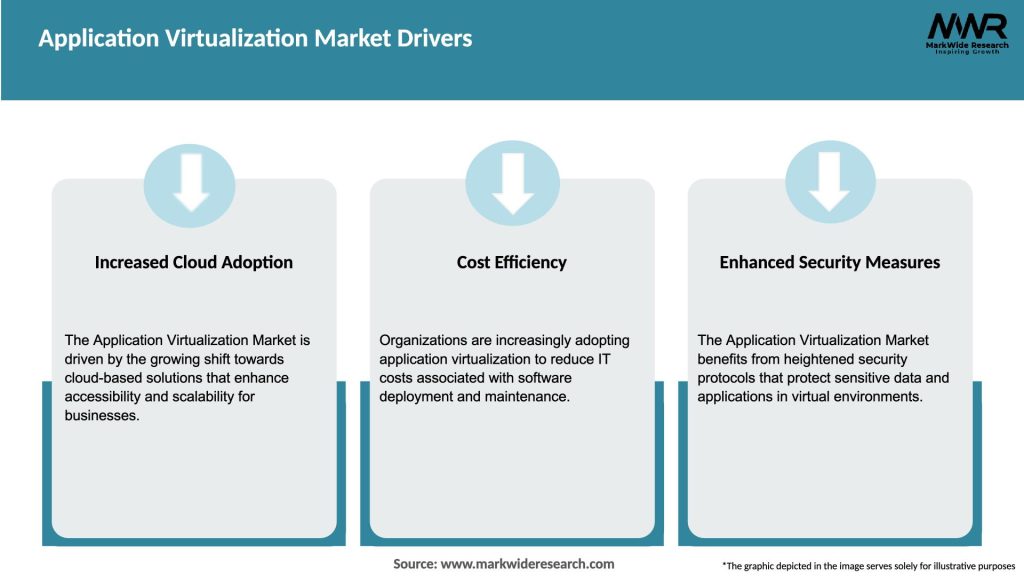 Application Virtualization Market Drivers

MWR
MarkWide Research
Inspiring Growth

Increased Cloud Adoption

The Application Virtualization Market is driven by the growing shift towards cloud-based solutions that enhance accessibility and scalability for businesses.

Cost Efficiency

Organizations are increasingly adopting application virtualization to reduce IT costs associated with software deployment and maintenance.

Enhanced Security Measures

The Application Virtualization Market benefits from heightened security protocols that protect sensitive data and applications in virtual environments.

Source: www.markwideresearch.com

*The graphic depicted in the image serves solely for illustrative purposes